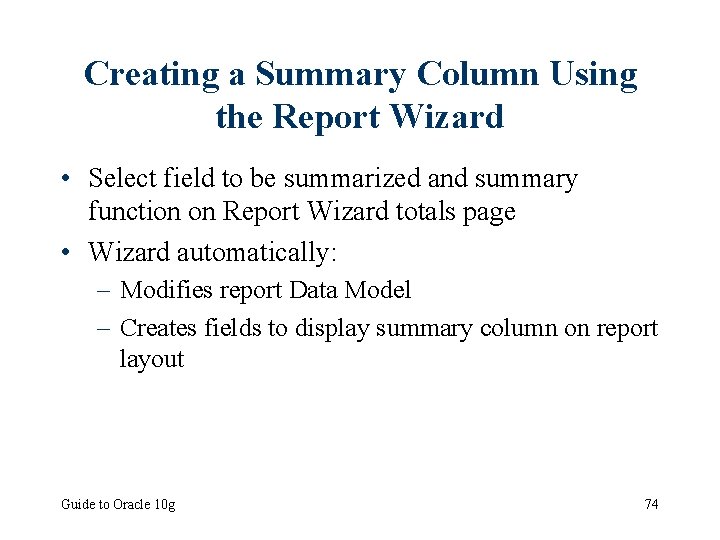 Creating a Summary Column Using the Report Wizard

• Select field to be summarized and summary function on Report Wizard totals page
• Wizard automatically:
  – Modifies report Data Model
  – Creates fields to display summary column on report layout

Guide to Oracle 10g

74